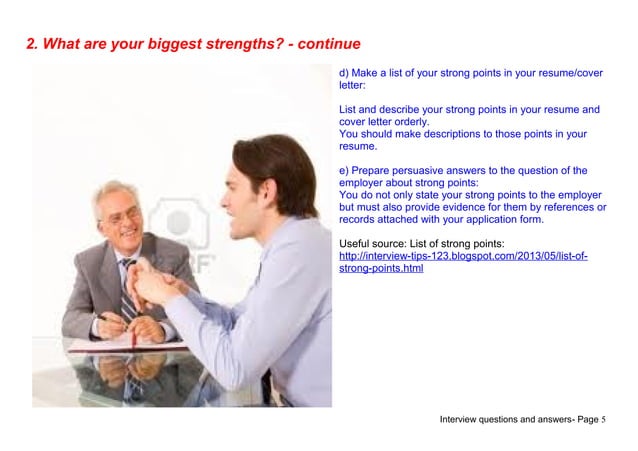 2. What are your biggest strengths? - continue

d) Make a list of your strong points in your resume/cover letter:

List and describe your strong points in your resume and cover letter orderly.
You should make descriptions to those points in your resume.

e) Prepare persuasive answers to the question of the employer about strong points:
You do not only state your strong points to the employer but must also provide evidence for them by references or records attached with your application form.

Useful source: List of strong points:
http://interview-tips-123.blogspot.com/2013/05/list-of-strong-points.html

Interview questions and answers- Page 5